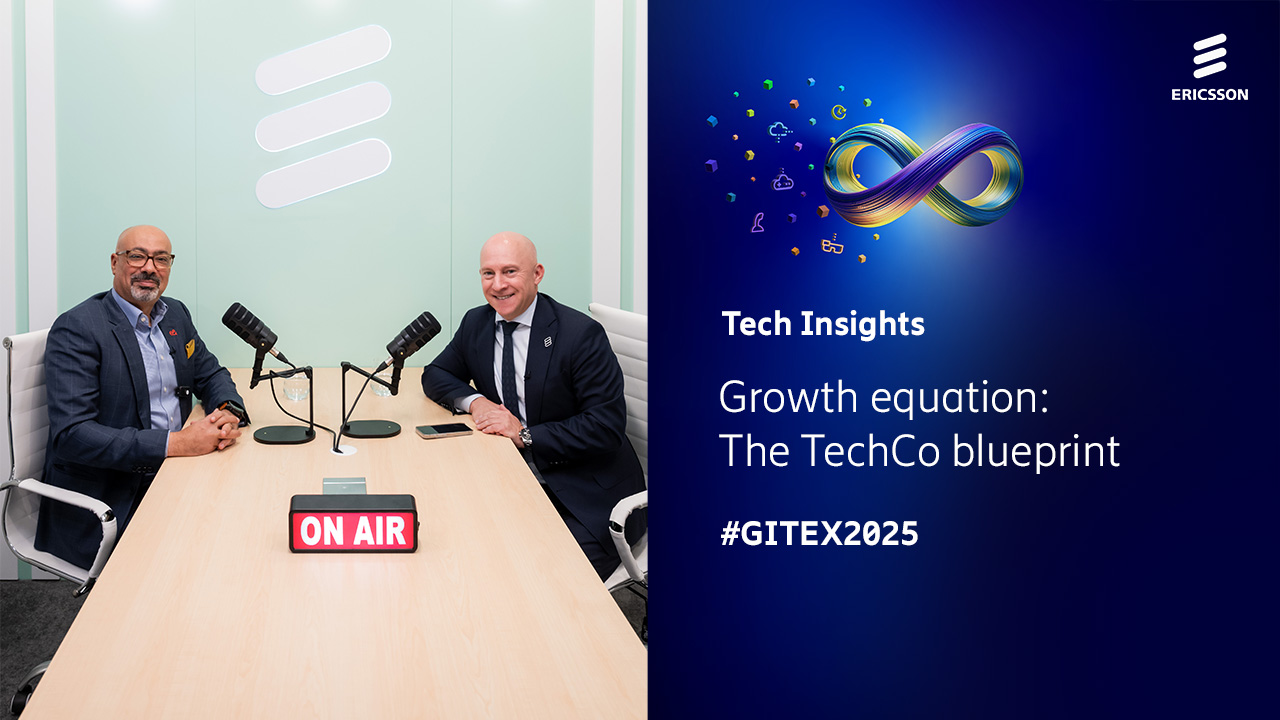 ON AIR

ERICSSON

Tech Insights

Growth equation: The TechCo blueprint

#GITEX2025